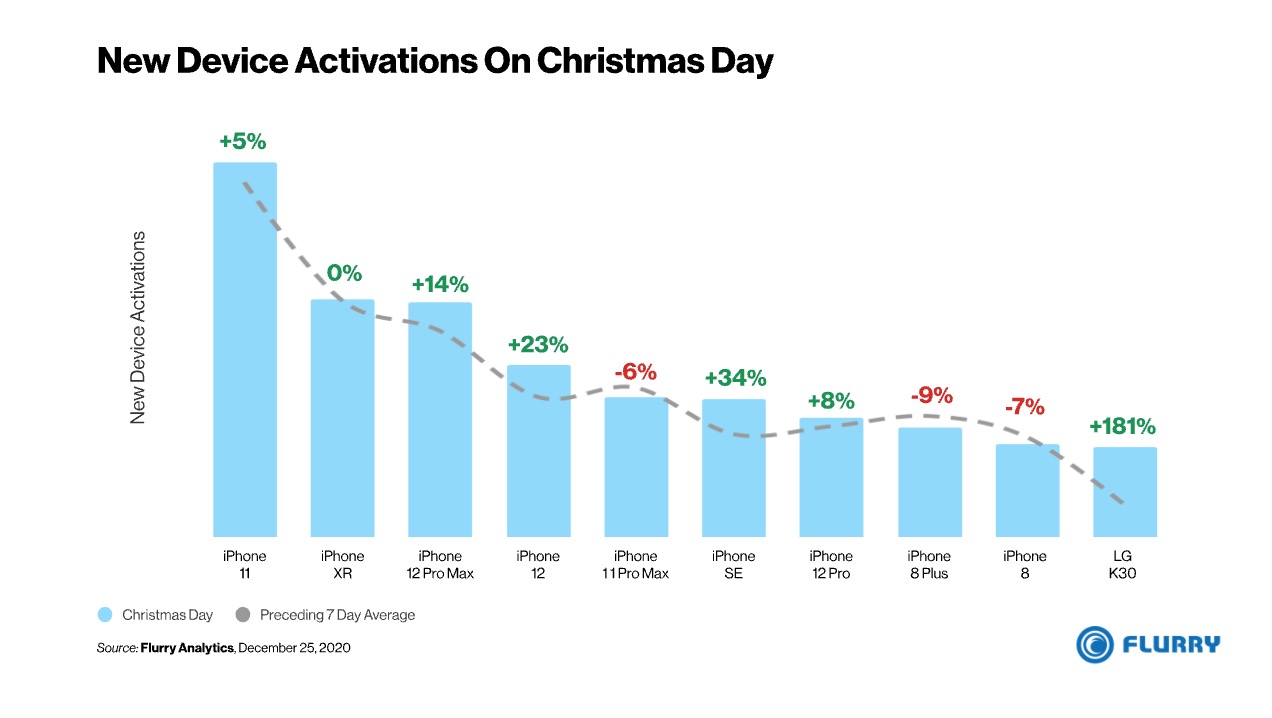 New Device Activations On Christmas Day

New Device Activations

+5%
0%
+14%
+23%
-6%
+34%
+8%
-9%
-7%
+181%

iPhone 11
iPhone XR
iPhone 12 Pro Max
iPhone 12
iPhone 11 Pro Max
iPhone SE
iPhone 12 Pro
iPhone 8 Plus
iPhone 8
LG K30

Christmas Day
Preceding 7 Day Average

Source: Flurry Analytics, December 25, 2020

FLURRY